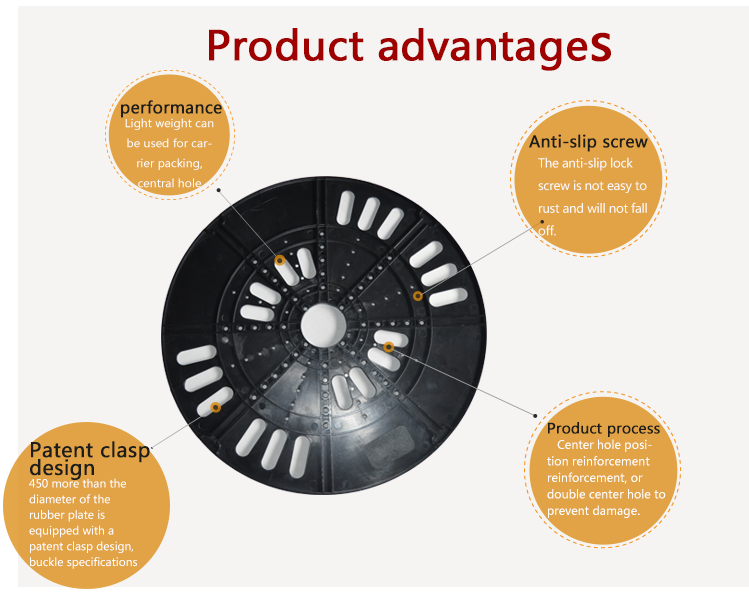 Product advantageS

performance
Light weight can be used for carrier packing, central hole

Anti-slip screw
The anti-slip lock screw is not easy to rust and will not fall off.

Patent clasp design
450 more than the diameter of the rubber plate is equipped with a patent clasp design, buckle specifications

Product process
Center hole position reinforcement reinforcement, or double center hole to prevent damage.